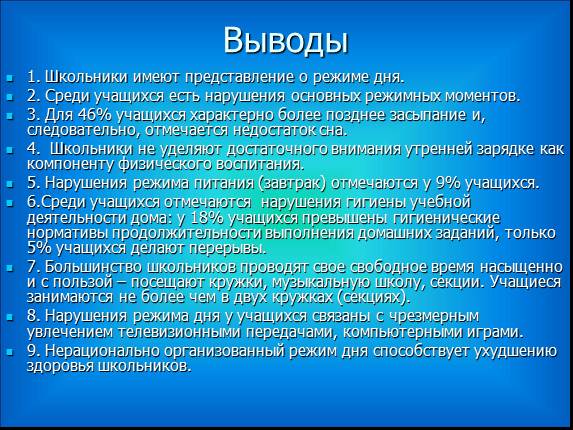 Выводы

1. Школьники имеют представление о режиме дня.

2. Среди учащихся есть нарушения основных режимных моментов.

3. Для 46% учащихся характерно более позднее засыпание и, следовательно, отмечается недостаток сна.

4. Школьники не уделяют достаточного внимания утренней зарядке как компоненту физического воспитания.

5. Нарушения режима питания (завтрак) отмечаются у 9% учащихся.

6.Среди учащихся отмечаются нарушения гигиены учебной деятельности дома: у 18% учащихся превышены гигиенические нормативы продолжительности выполнения домашних заданий, только 5% учащихся делают перерывы.

7. Большинство школьников проводят свое свободное время насыщенно и с пользой – посещают кружки, музыкальную школу, секции. Учащиеся занимаются не более чем в двух кружках (секциях).

8. Нарушения режима дня у учащихся связаны с чрезмерным увлечением телевизионными передачами, компьютерными играми.

9. Нерационально организованный режим дня способствует ухудшению здоровья школьников.